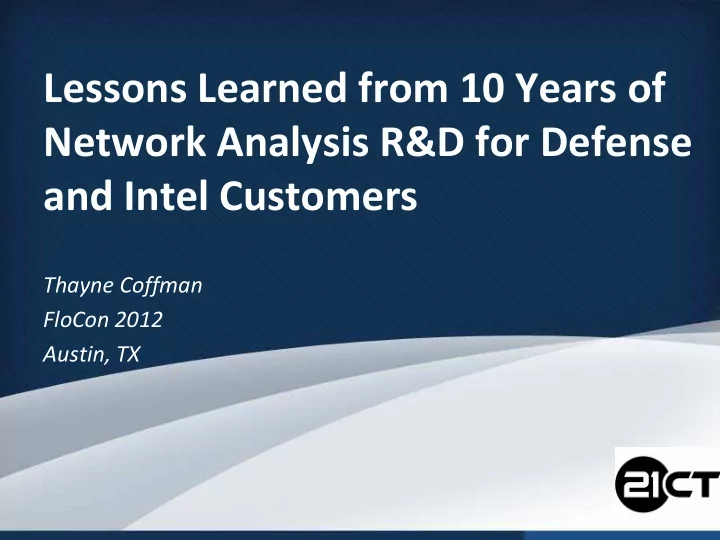 Lessons Learned from 10 Years of Network Analysis R&D for Defense and Intel Customers

Thayne Coffman
FloCon 2012
Austin, TX

21CT